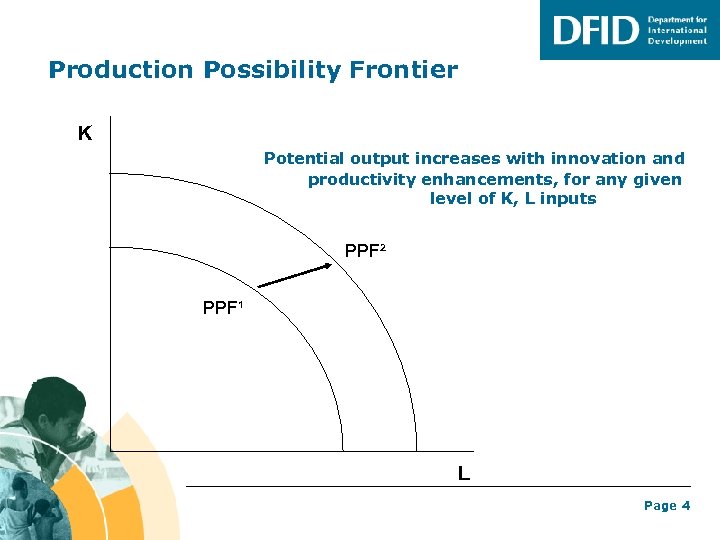 DFID Department for International Development

Production Possibility Frontier

K

Potential output increases with innovation and productivity enhancements, for any given level of K, L inputs

PPF$^2$

PPF$^1$

L

Page 4